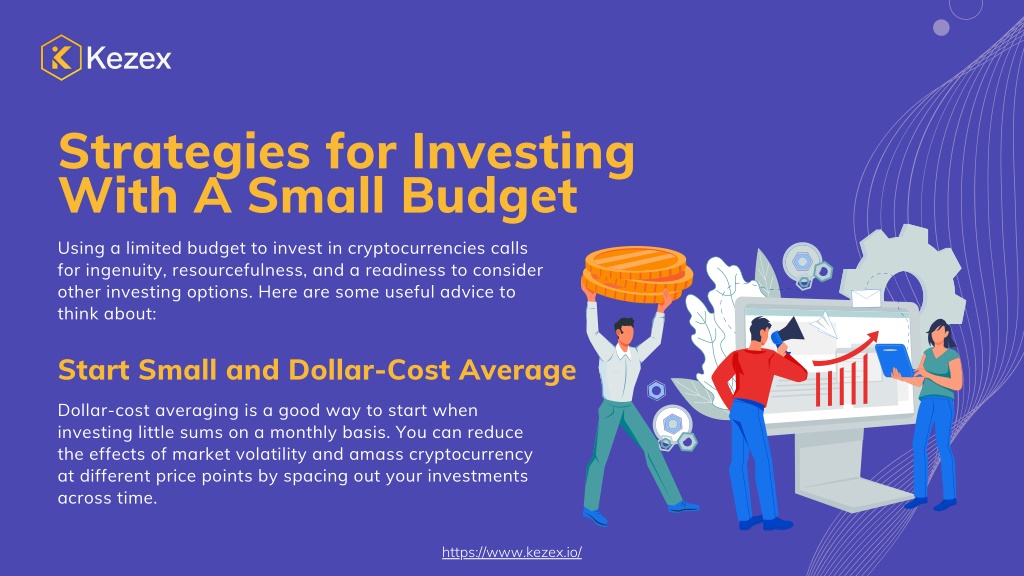 Kezex

Strategies for Investing With A Small Budget

Using a limited budget to invest in cryptocurrencies calls for ingenuity, resourcefulness, and a readiness to consider other investing options. Here are some useful advice to think about:

Start Small and Dollar-Cost Average

Dollar-cost averaging is a good way to start when investing little sums on a monthly basis. You can reduce the effects of market volatility and amass cryptocurrency at different price points by spacing out your investments across time.

https://www.kezex.io/